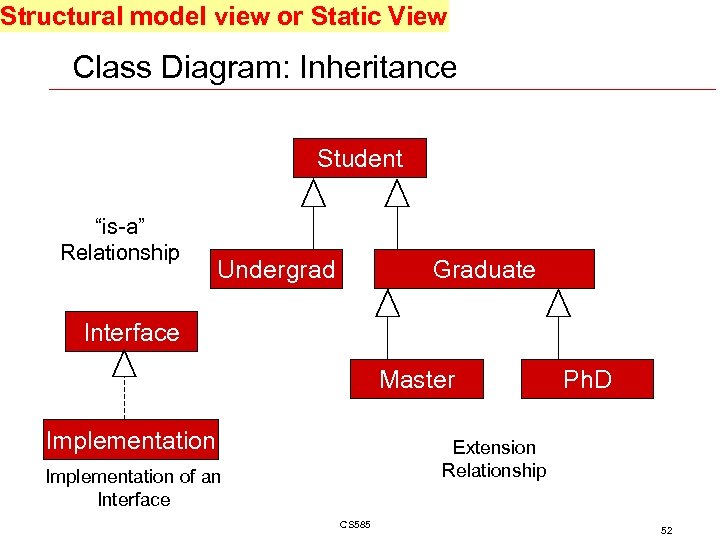 Structural model view or Static View

Class Diagram: Inheritance

Student

"is-a" Relationship

Undergrad

Graduate

Interface

Master

PhD

Implementation

Implementation of an Interface

Extension Relationship

CS585

52